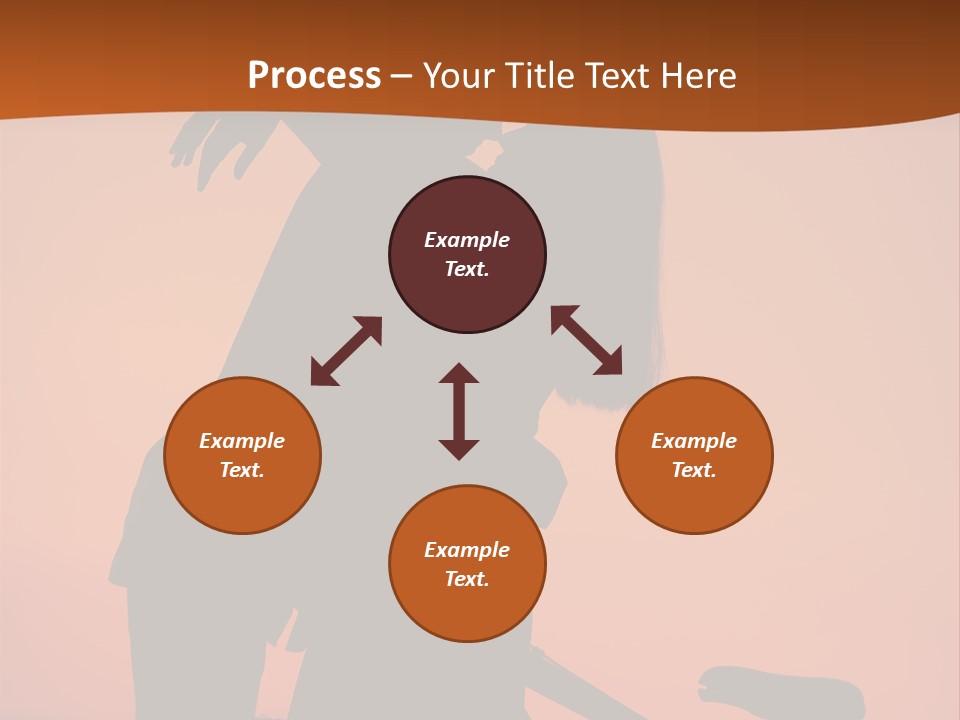 Process – Your Title Text Here

Example Text.

Example Text.

Example Text.

Example Text.